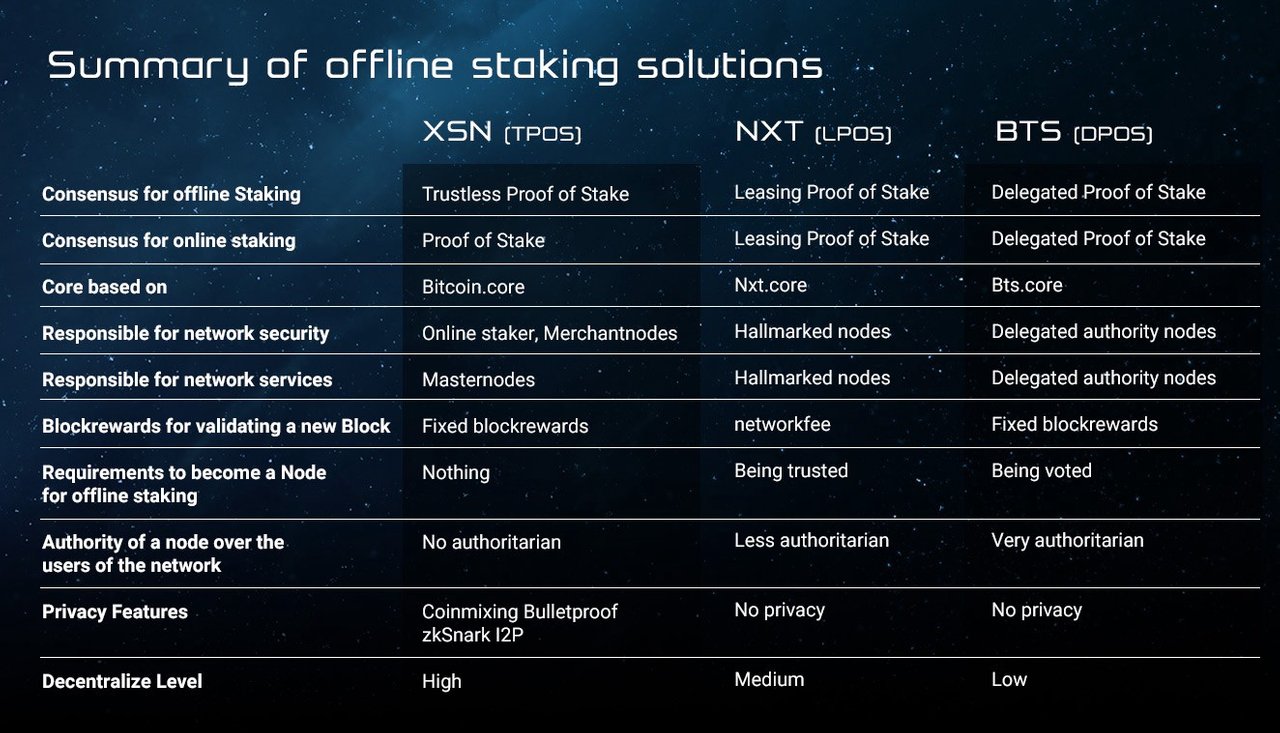 Summary of offline staking solutions

| | XSN (TPOS) | NXT (LPOS) | BTS (DPOS) |
|---|---|---|---|
| Consensus for offline Staking | Trustless Proof of Stake | Leasing Proof of Stake | Delegated Proof of Stake |
| Consensus for online staking | Proof of Stake | Leasing Proof of Stake | Delegated Proof of Stake |
| Core based on | Bitcoin.core | Nxt.core | Bts.core |
| Responsible for network security | Online staker, Merchantnodes | Hallmarked nodes | Delegated authority nodes |
| Responsible for network services | Masternodes | Hallmarked nodes | Delegated authority nodes |
| Blockrewards for validating a new Block | Fixed blockrewards | networkfee | Fixed blockrewards |
| Requirements to become a Node for offline staking | Nothing | Being trusted | Being voted |
| Authority of a node over the users of the network | No authoritarian | Less authoritarian | Very authoritarian |
| Privacy Features | Coinmixing Bulletproof zkSnark I2P | No privacy | No privacy |
| Decentralize Level | High | Medium | Low |